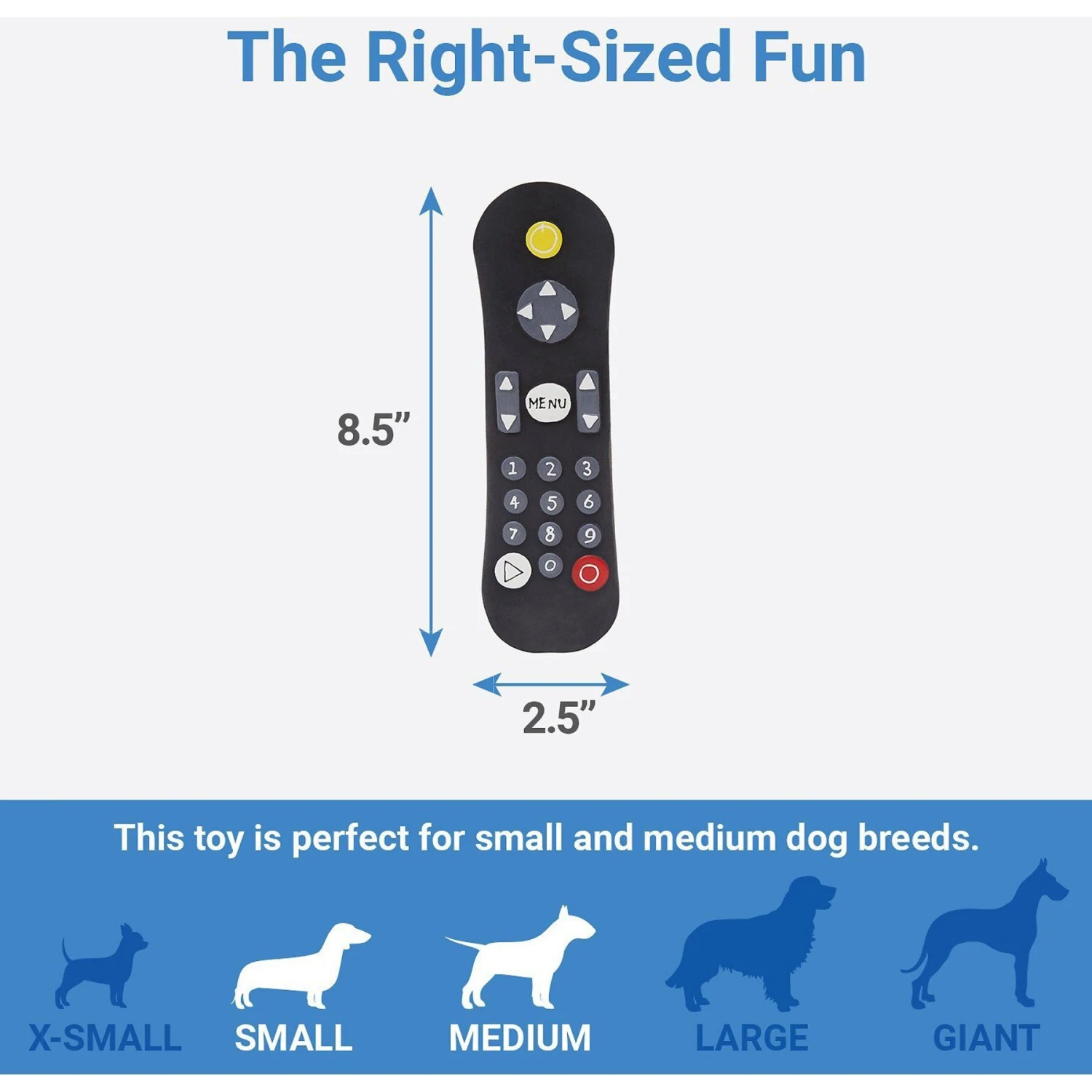 The Right-Sized Fun

8.5”

MENU

1 2 3
4 5 6
7 8 9
0

2.5”

This toy is perfect for small and medium dog breeds.

X-SMALL SMALL MEDIUM LARGE GIANT